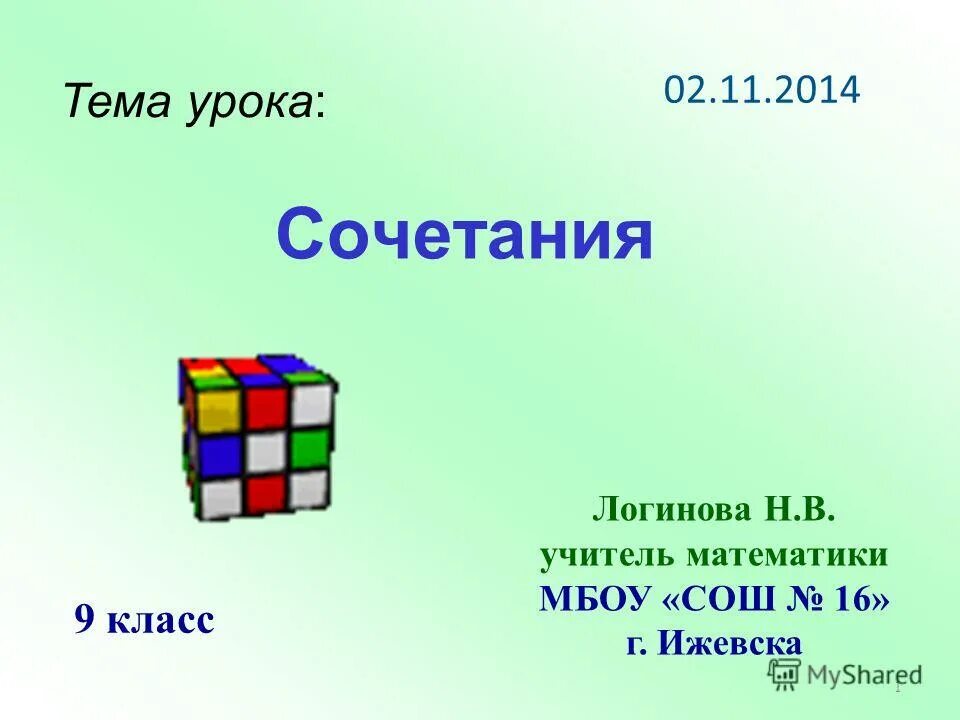 Тема урока:

02.11.2014

Сочетания

Логинова Н.В.
учитель математики
МБОУ «СОШ № 16»
г. Ижевска

9 класс

MyShared

1